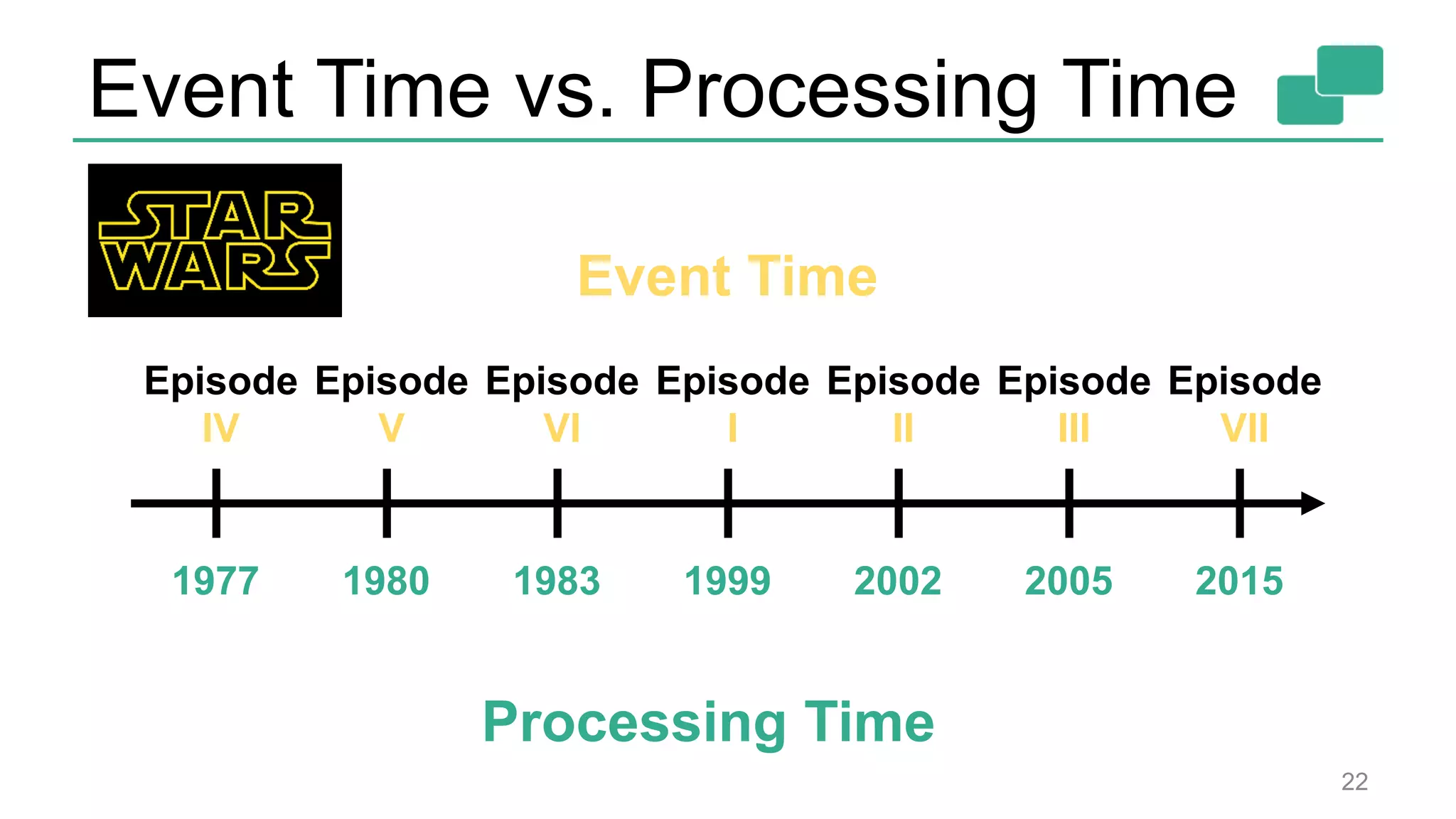 Event Time vs. Processing Time

STAR WARS

Event Time

Episode IV

Episode V

Episode VI

Episode I

Episode II

Episode III

Episode VII

1977 1980 1983 1999 2002 2005 2015

Processing Time

22